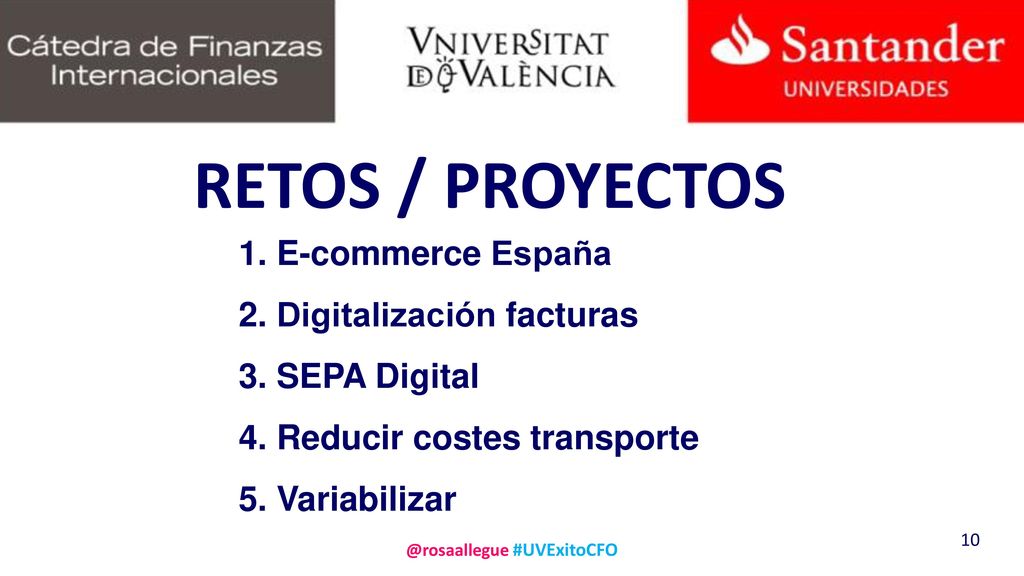 Cátedra de Finanzas Internacionales

VNIVERSITAT DE VALÈNCIA

Santander UNIVERSIDADES

RETOS / PROYECTOS

1. E-commerce España
2. Digitalización facturas
3. SEPA Digital
4. Reducir costes transporte
5. Variabilizar

@rosaallegue #UVExitoCFO

10